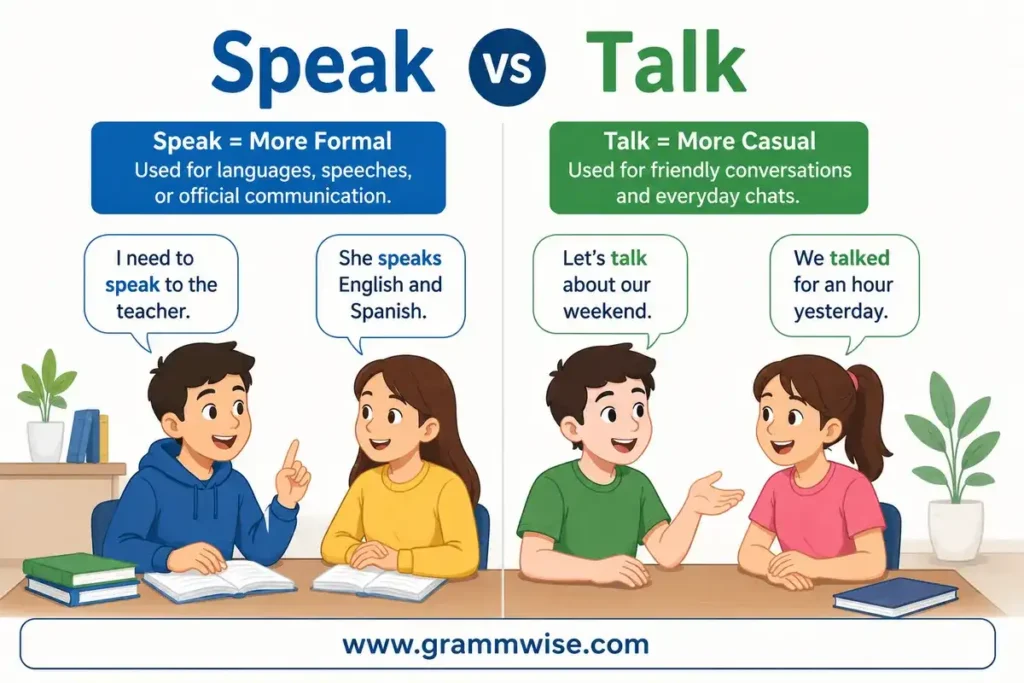 Speak vs Talk

Speak = More Formal
Used for languages, speeches, or official communication.

I need to speak to the teacher.

She speaks English and Spanish.

Talk = More Casual
Used for friendly conversations and everyday chats.

Let's talk about our weekend.

We talked for an hour yesterday.

www.grammwise.com